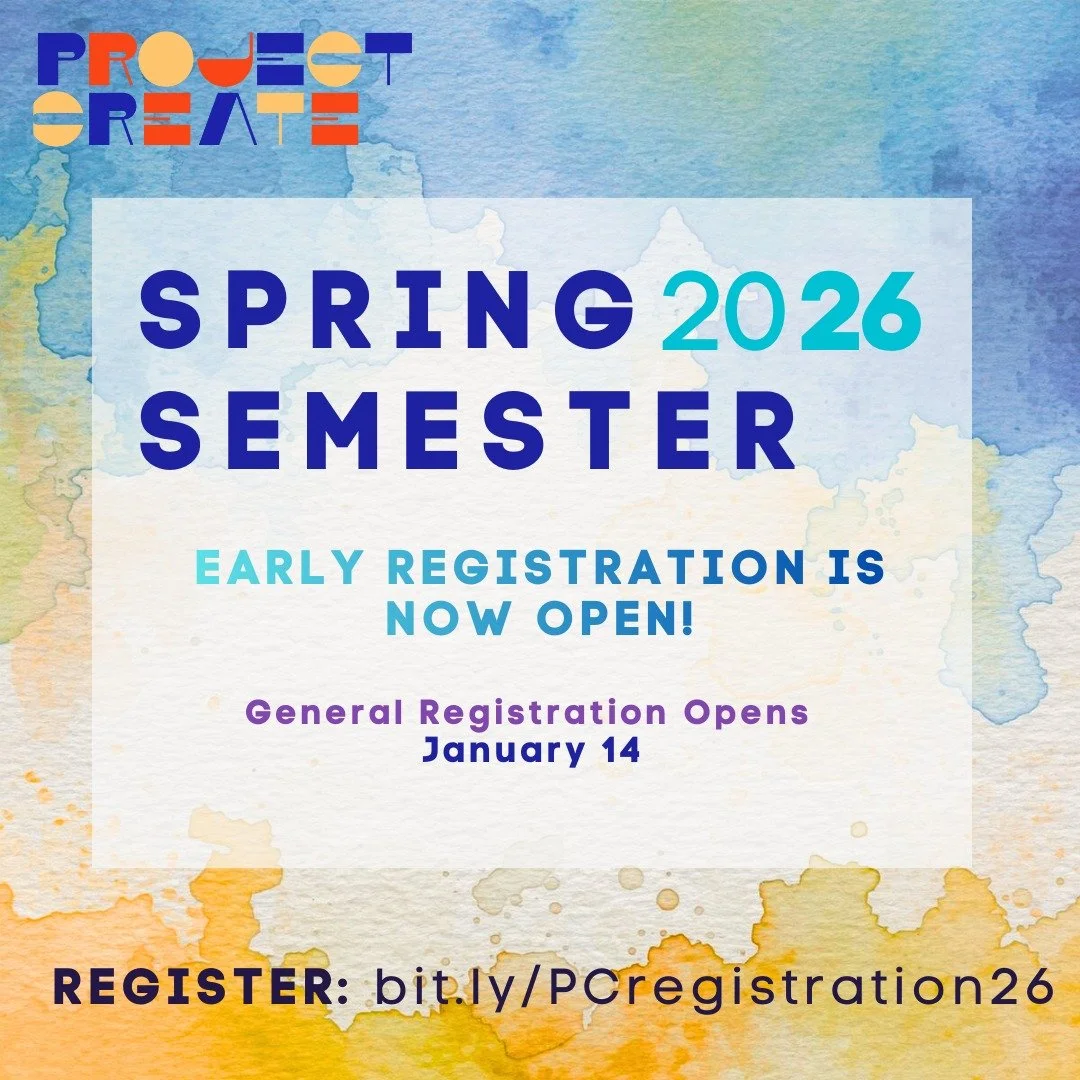 PROJECT CREATE

SPRING 2026 SEMESTER

EARLY REGISTRATION IS NOW OPEN!

General Registration Opens January 14

REGISTER: bit.ly/PCregistration26